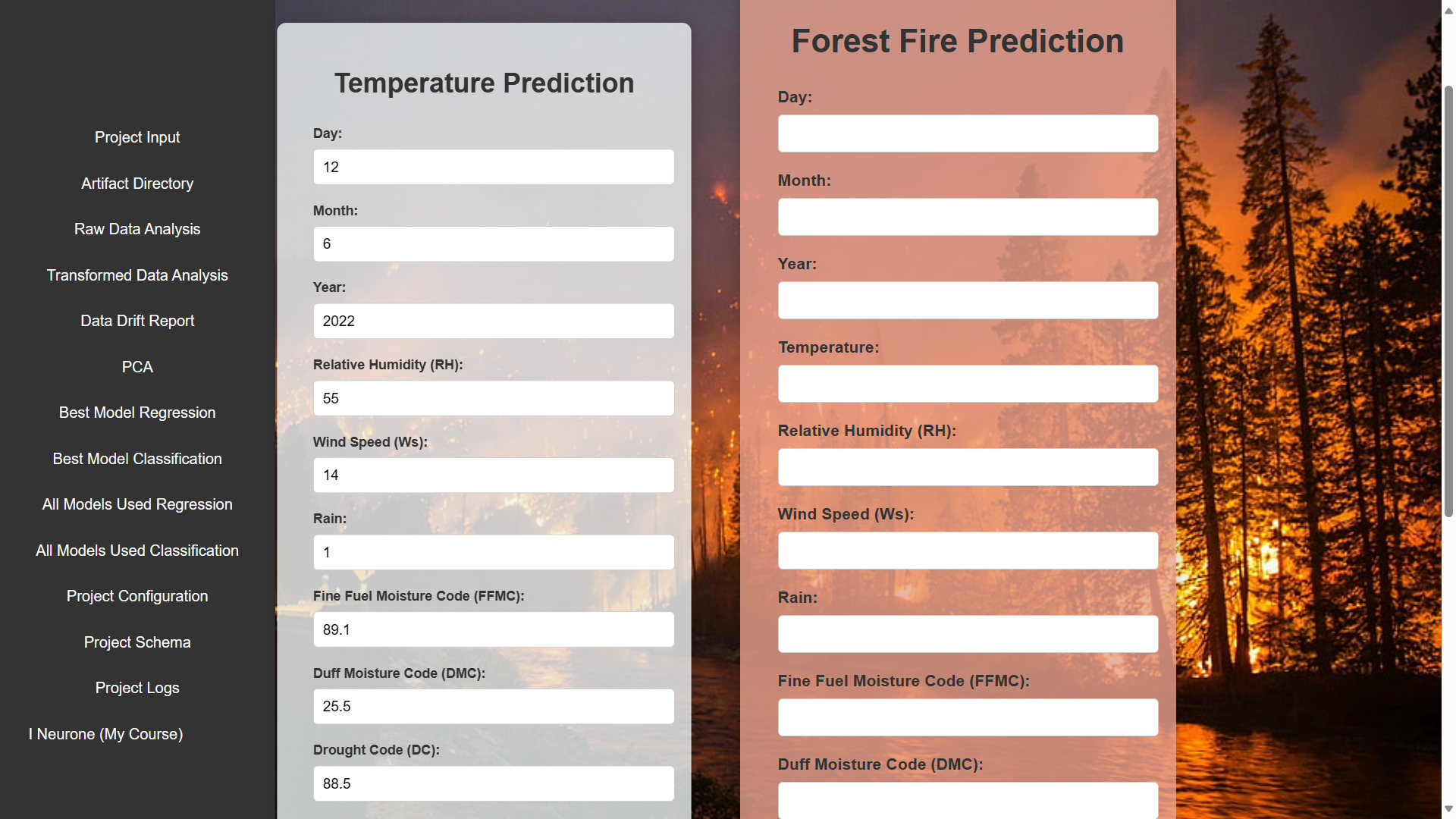 Project Input

Artifact Directory

Raw Data Analysis

Transformed Data Analysis

Data Drift Report

PCA

Best Model Regression

Best Model Classification

All Models Used Regression

All Models Used Classification

Project Configuration

Project Schema

Project Logs

I Neurone (My Course)

Temperature Prediction

Day:

12

Month:

6

Year:

2022

Relative Humidity (RH):

55

Wind Speed (Ws):

14

Rain:

1

Fine Fuel Moisture Code (FFMC):

89.1

Duff Moisture Code (DMC):

25.5

Drought Code (DC):

88.5

Forest Fire Prediction

Day:

Month:

Year:

Temperature:

Relative Humidity (RH):

Wind Speed (Ws):

Rain:

Fine Fuel Moisture Code (FFMC):

Duff Moisture Code (DMC):